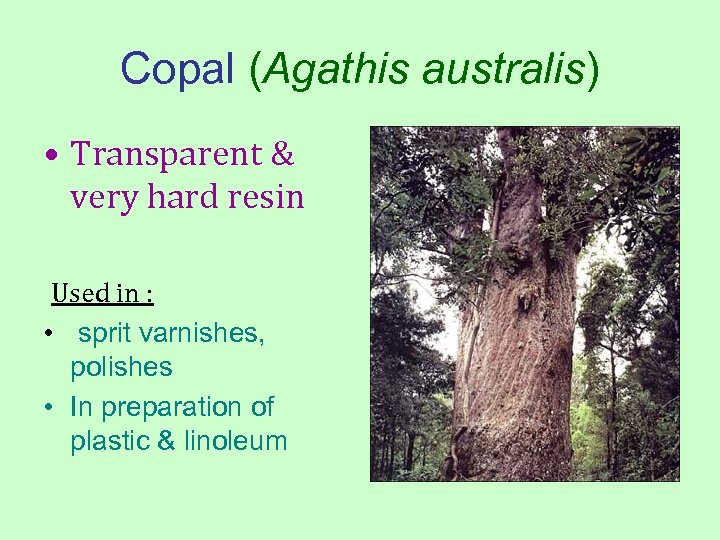 Copal (Agathis australis)

• Transparent & very hard resin

Used in :

• sprit varnishes, polishes
• In preparation of plastic & linoleum